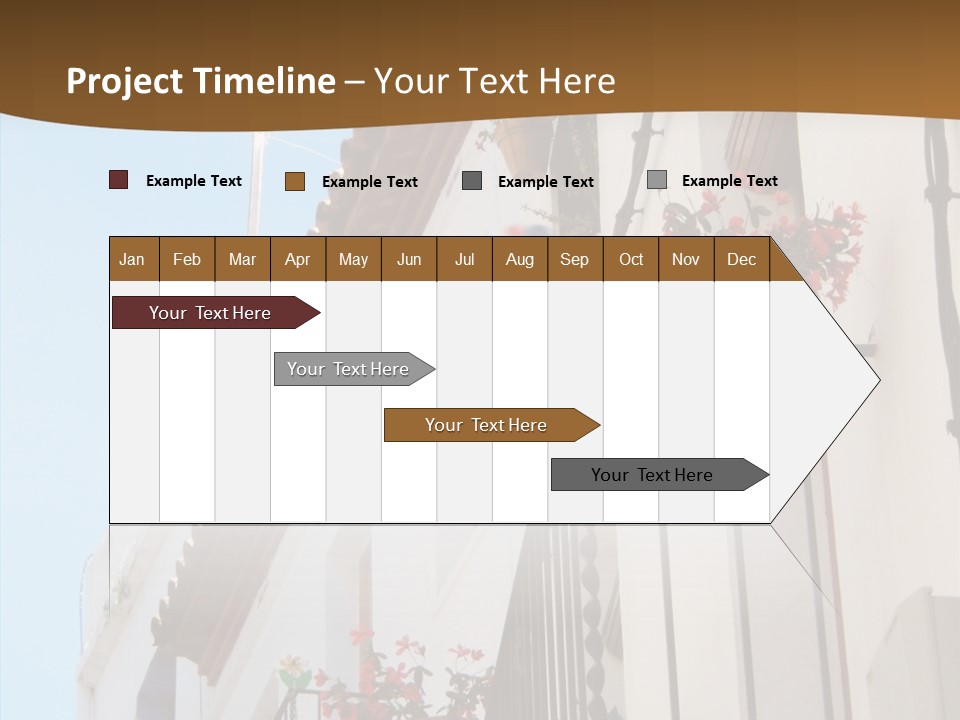 Project Timeline – Your Text Here

Example Text
Example Text
Example Text
Example Text

| Jan | Feb | Mar | Apr | May | Jun | Jul | Aug | Sep | Oct | Nov | Dec |
|---|---|---|---|---|---|---|---|---|---|---|---|

Your Text Here
Your Text Here
Your Text Here
Your Text Here